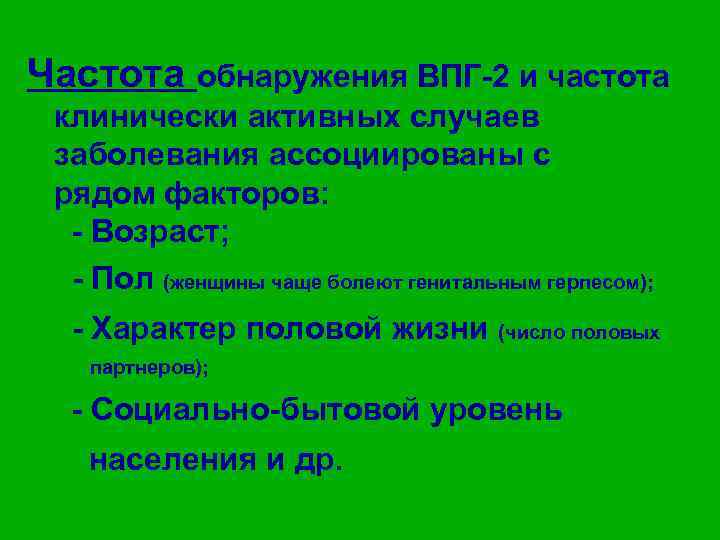 Частота обнаружения ВПГ-2 и частота клинически активных случаев заболевания ассоциированы с рядом факторов:

- Возраст;

- Пол (женщины чаще болеют генитальным герпесом);

- Характер половой жизни (число половых партнеров);

- Социально-бытовой уровень населения и др.